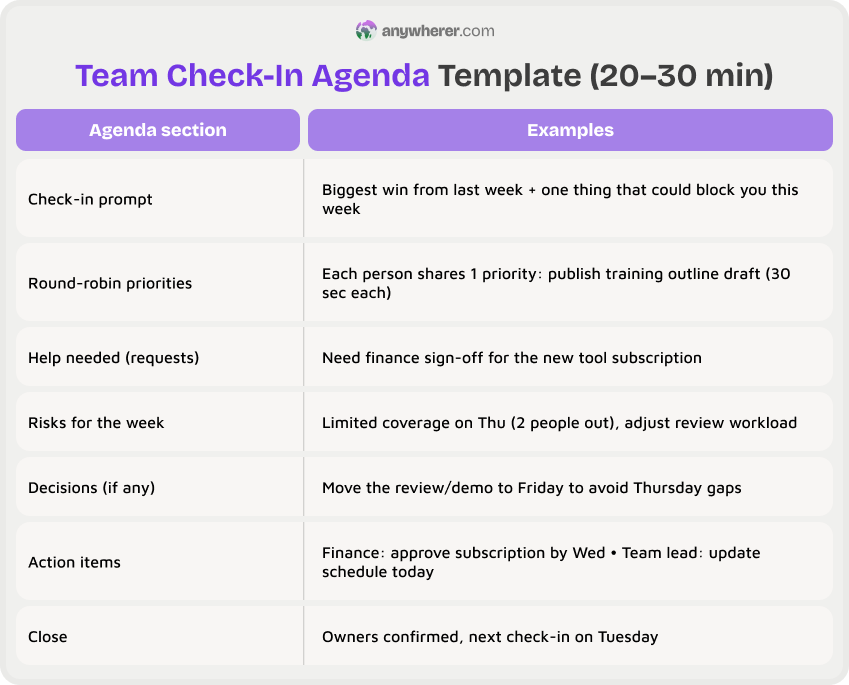 anywherer.com

Team Check-In Agenda Template (20–30 min)

| Agenda section | Examples |
|---|---|
| Check-in prompt | Biggest win from last week + one thing that could block you this week |
| Round-robin priorities | Each person shares 1 priority: publish training outline draft (30 sec each) |
| Help needed (requests) | Need finance sign-off for the new tool subscription |
| Risks for the week | Limited coverage on Thu (2 people out), adjust review workload |
| Decisions (if any) | Move the review/demo to Friday to avoid Thursday gaps |
| Action items | Finance: approve subscription by Wed • Team lead: update schedule today |
| Close | Owners confirmed, next check-in on Tuesday |